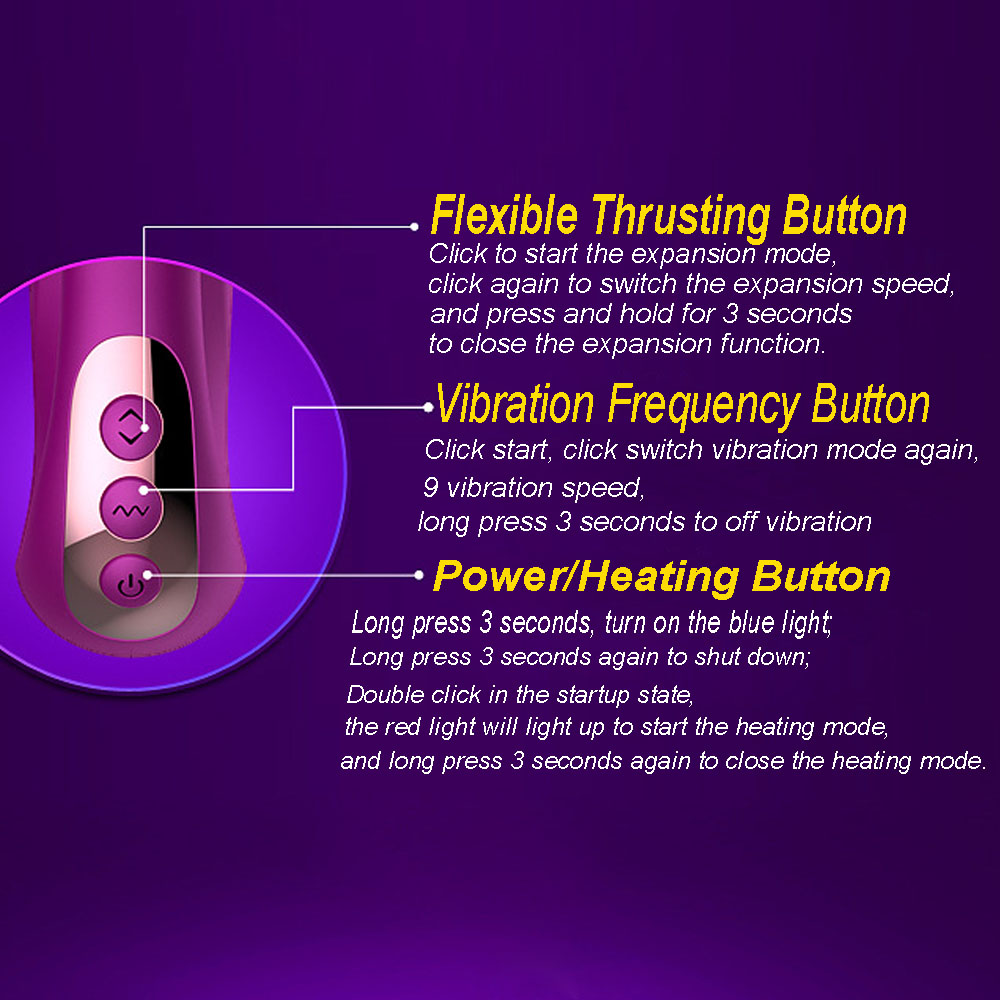 Flexible Thrusting Button
Click to start the expansion mode, click again to switch the expansion speed, and press and hold for 3 seconds to close the expansion function.

Vibration Frequency Button
Click start, click switch vibration mode again, 9 vibration speed, long press 3 seconds to off vibration

Power/Heating Button
Long press 3 seconds, turn on the blue light; Long press 3 seconds again to shut down; Double click in the startup state, the red light will light up to start the heating mode, and long press 3 seconds again to close the heating mode.